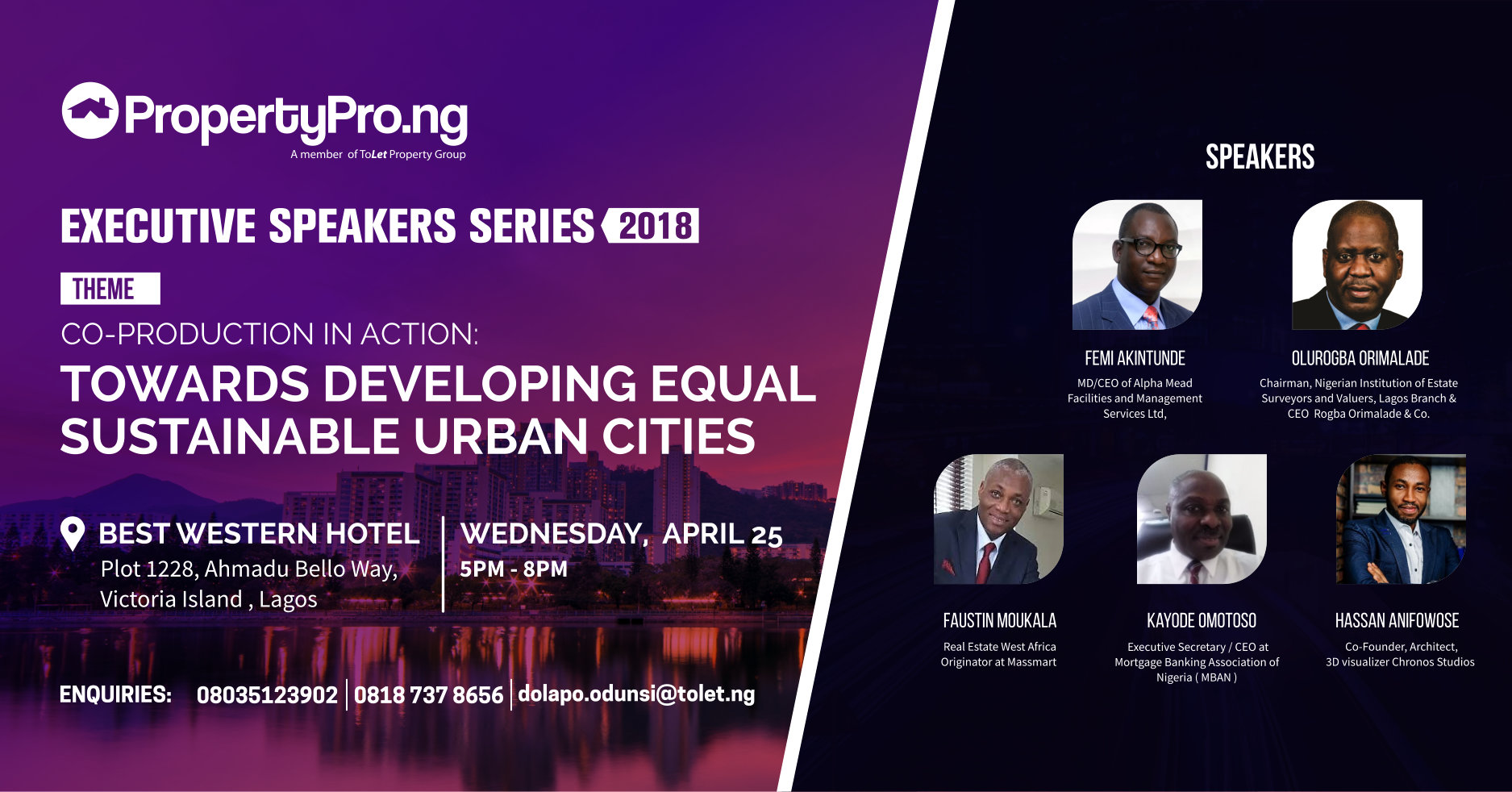 PropertyPro.ng
A member of ToLet Property Group

EXECUTIVE SPEAKERS SERIES 2018

THEME

CO-PRODUCTION IN ACTION:
TOWARDS DEVELOPING EQUAL SUSTAINABLE URBAN CITIES

BEST WESTERN HOTEL
Plot 1228, Ahmadu Bello Way, Victoria Island , Lagos

WEDNESDAY, APRIL 25
5PM - 8PM

ENQUIRIES: 08035123902 | 0818 737 8656 | dolapo.odunsi@tolet.ng

SPEAKERS

FEMI AKINTUNDE
MD/CEO of Alpha Mead Facilities and Management Services Ltd,

OLUROGBA ORIMALADE
Chairman, Nigerian Institution of Estate Surveyors and Valuers, Lagos Branch & CEO Rogba Orimalade & Co.

FAUSTIN MOUKALA
Real Estate West Africa Originator at Massmart

KAYODE OMOTOSO
Executive Secretary / CEO at Mortgage Banking Association of Nigeria ( MBAN )

HASSAN ANIFOWOSE
Co-Founder, Architect, 3D visualizer Chronos Studios